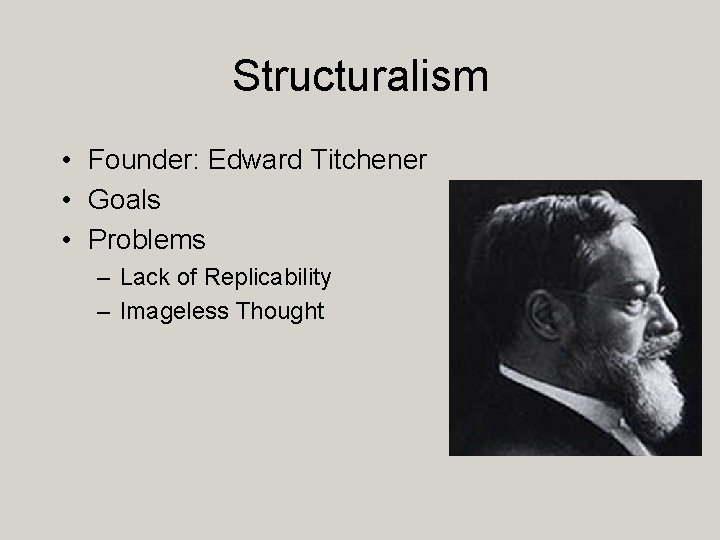 Structuralism

• Founder: Edward Titchener
• Goals
• Problems
– Lack of Replicability
– Imageless Thought